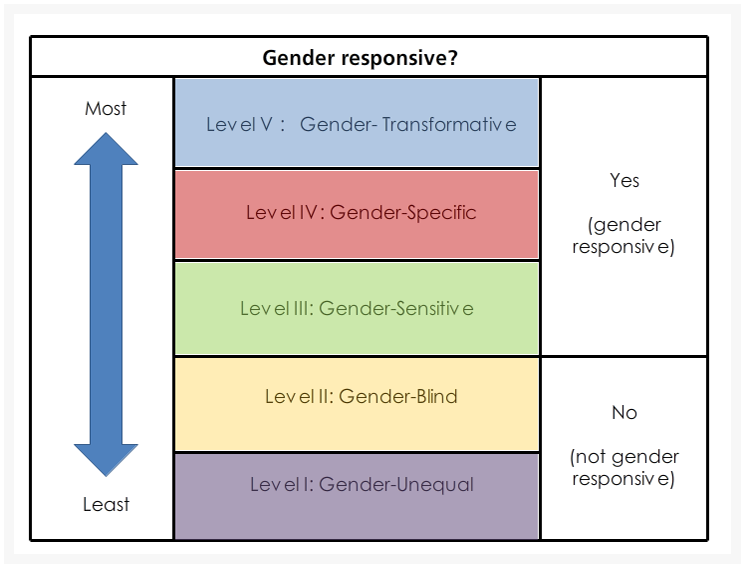 Gender responsive?

Most

Least

Level V : Gender- Transformative

Level IV: Gender-Specific

Level III: Gender-Sensitive

Level II: Gender-Blind

Level I: Gender-Unequal

Yes

(gender responsive)

No

(not gender responsive)